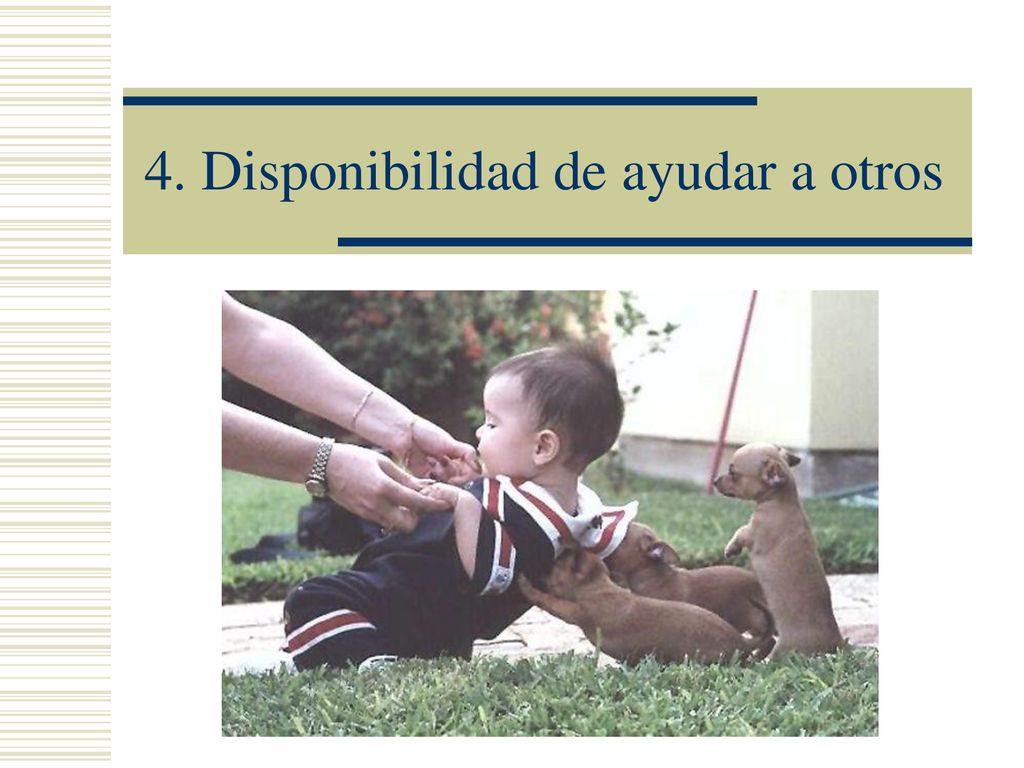 4. Disponibilidad de ayudar a otros